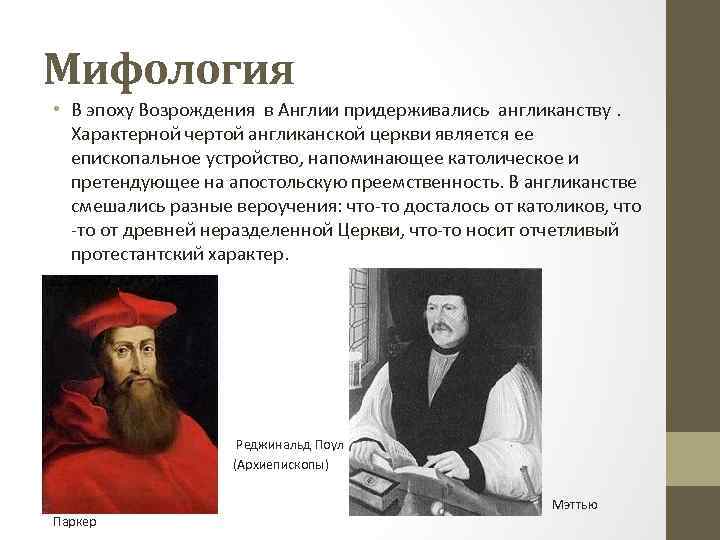 Мифология

• В эпоху Возрождения в Англии придерживались англиканству . Характерной чертой англиканской церкви является ее епископальное устройство, напоминающее католическое и претендующее на апостольскую преемственность. В англиканстве смешались разные вероучения: что-то досталось от католиков, что -то от древней неразделенной Церкви, что-то носит отчетливый протестантский характер.

Реджинальд Поул
(Архиепископы)

Мэттью

Паркер